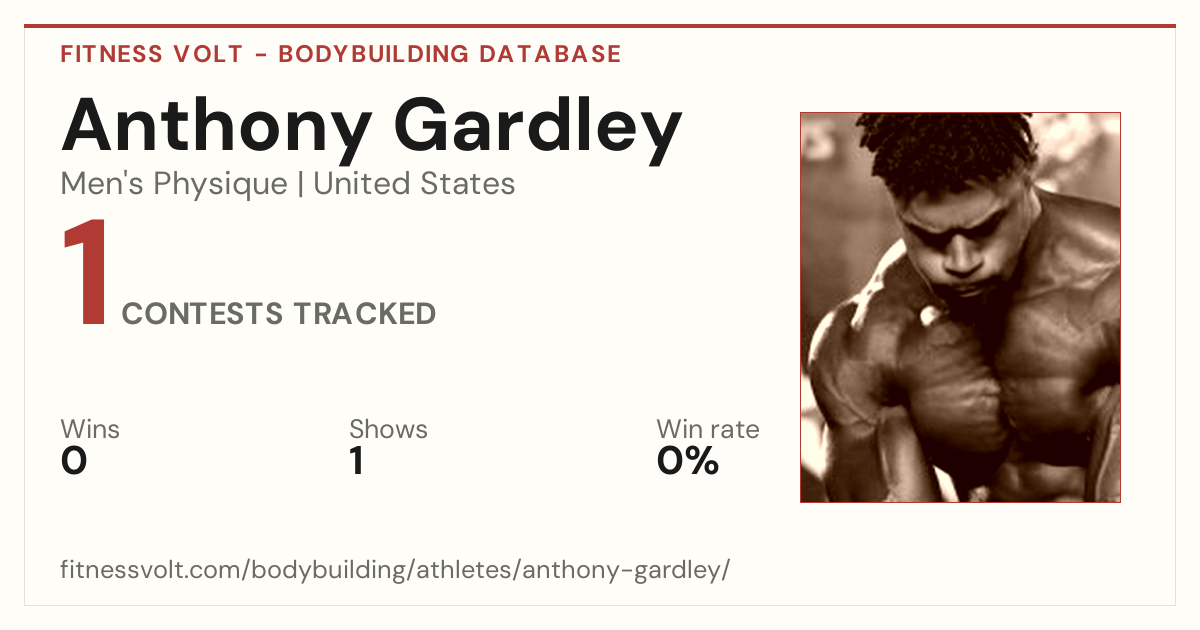 FITNESS VOLT - BODYBUILDING DATABASE

Anthony Gardley

Men's Physique | United States

1 CONTESTS TRACKED

Wins
0

Shows
1

Win rate
0%

fitnessvolt.com/bodybuilding/athletes/anthony-gardley/